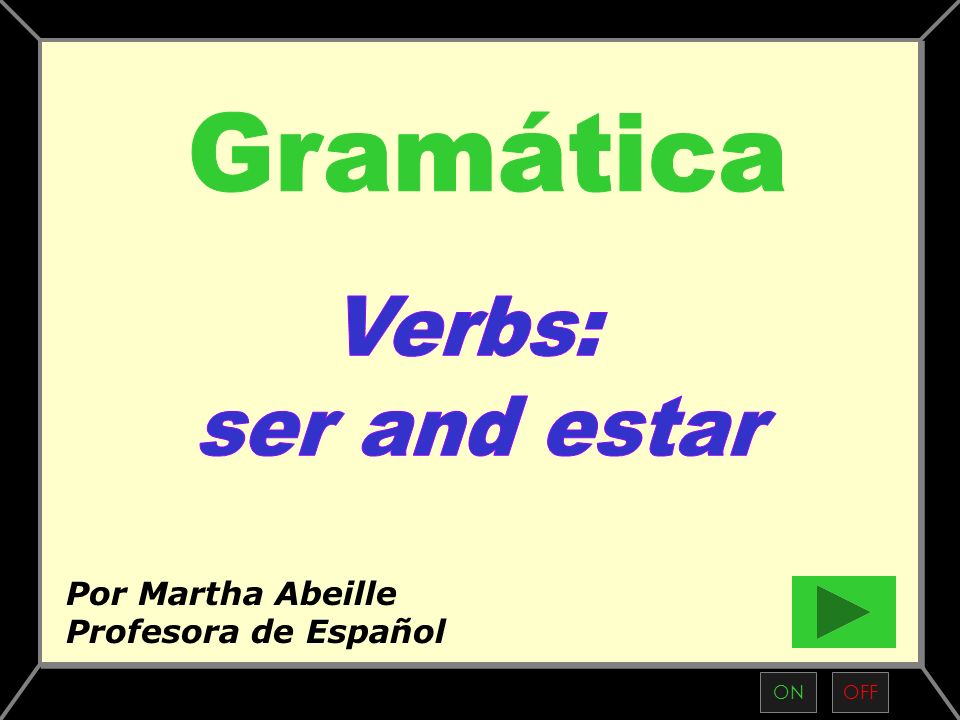 Gramática

Verbs:
ser and estar

Por Martha Abeille
Profesora de Español

ON OFF